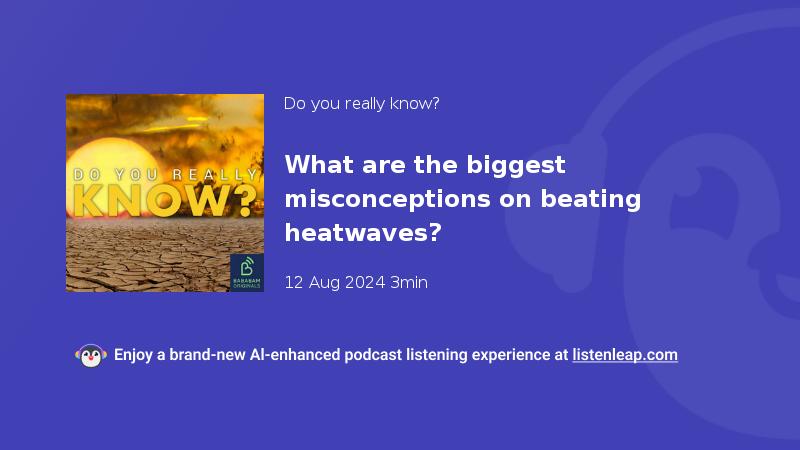 DO YOU REALLY KNOW?

BABABAM ORIGINALS

Do you really know?

What are the biggest misconceptions on beating heatwaves?

12 Aug 2024 3min

Enjoy a brand-new AI-enhanced podcast listening experience at listenleap.com